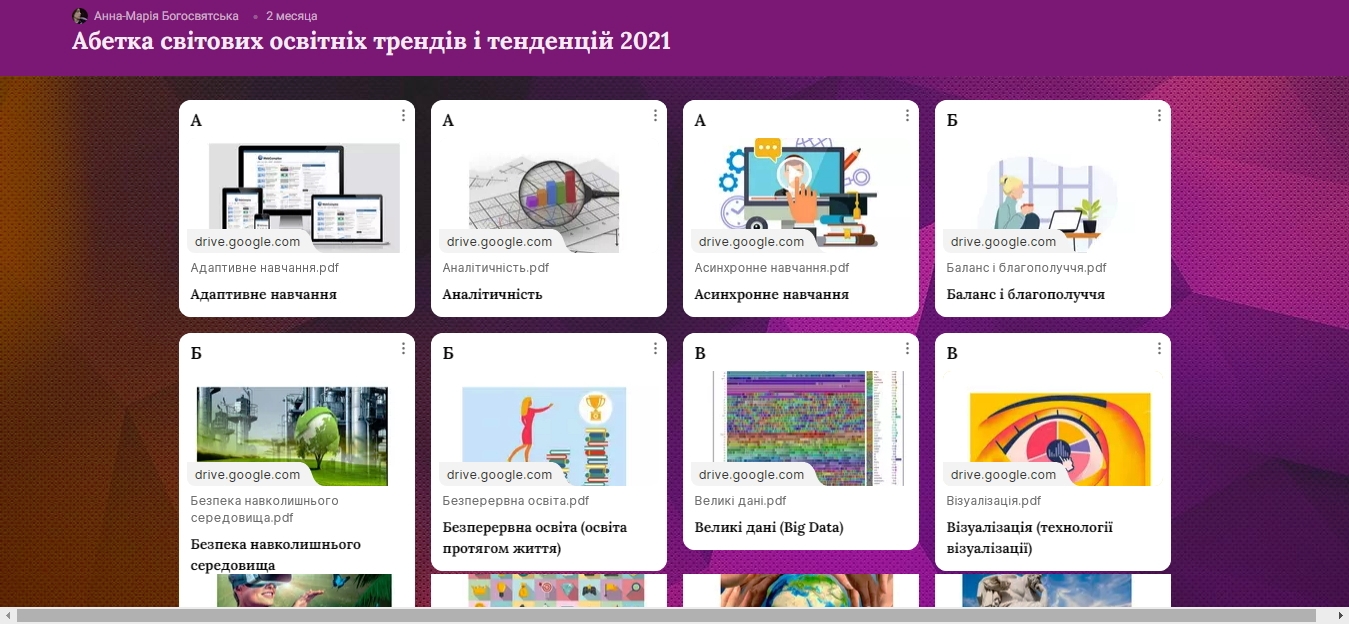 Анна-Марія Богосвятська • 2 месяца

Абетка світових освітніх трендів і тенденцій 2021

А

drive.google.com

Адаптивне навчання.pdf

Адаптивне навчання

А

drive.google.com

Аналітичність.pdf

Аналітичність

А

drive.google.com

Асинхронне навчання.pdf

Асинхронне навчання

Б

drive.google.com

Баланс і благополуччя.pdf

Баланс і благополуччя

Б

drive.google.com

Безпека навколишнього середовища.pdf

Безпека навколишнього середовища

Б

drive.google.com

Безперервна освіта.pdf

Безперервна освіта (освіта протягом життя)

В

drive.google.com

Великі дані.pdf

Великі дані (Big Data)

В

drive.google.com

Візуалізація.pdf

Візуалізація (технології візуалізації)